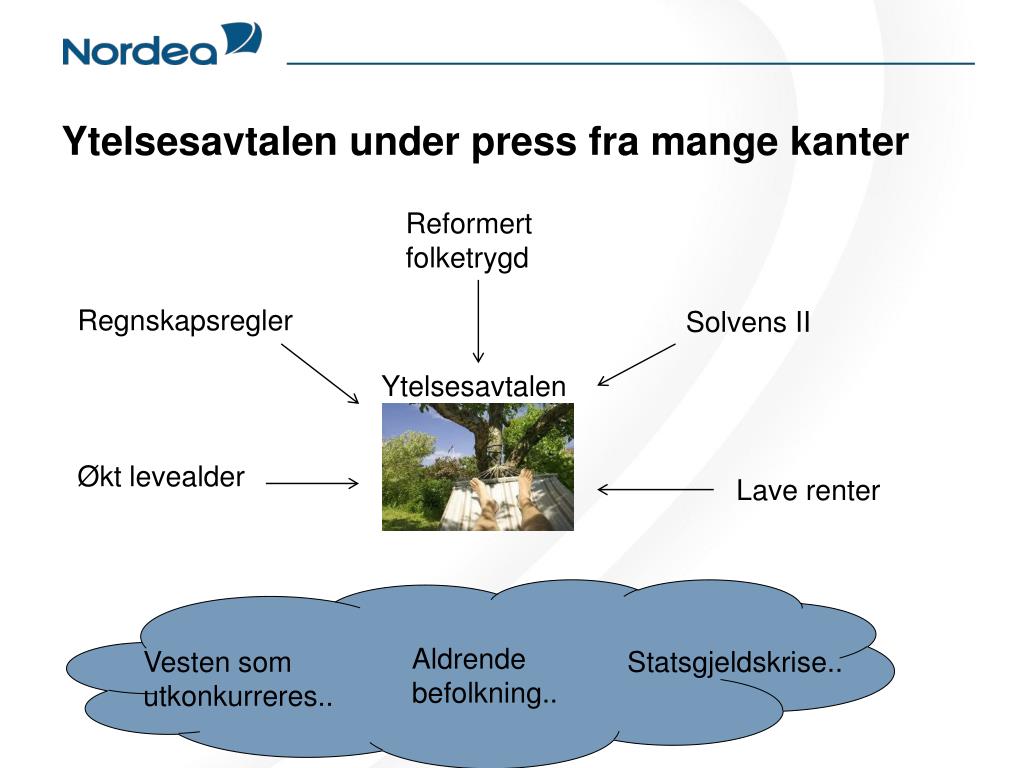 Nordea

Ytelsesavtalen under press fra mange kanter

Reformert folketrygd

Regnskapsregler

Solvens II

Ytelsesavtalen

Økt levealder

Lave renter

Vesten som utkonkurreres..

Aldrende befolkning..

Statsgjeldskrise..